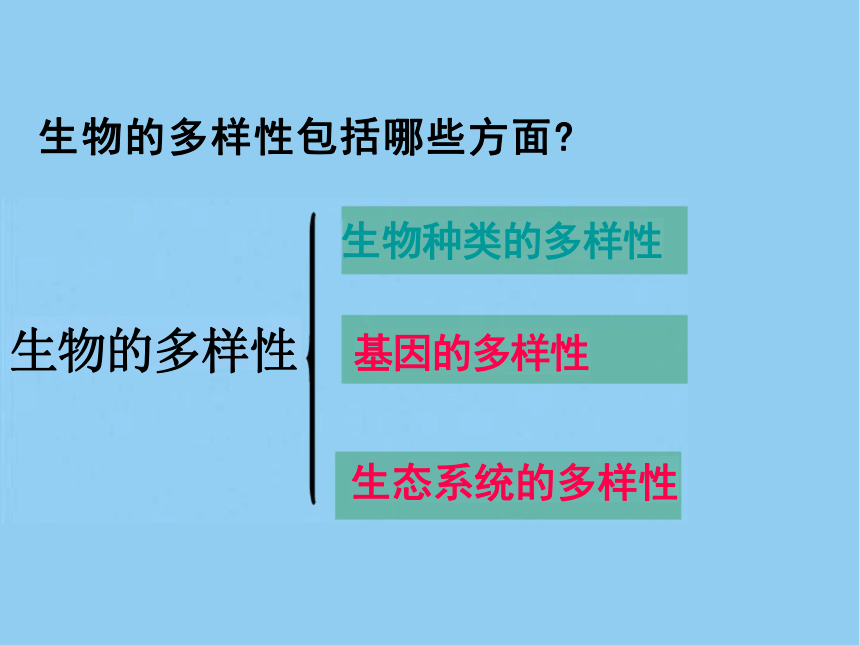 生物的多样性包括哪些方面?

生物的多样性

生物种类的多样性

基因的多样性

生态系统的多样性